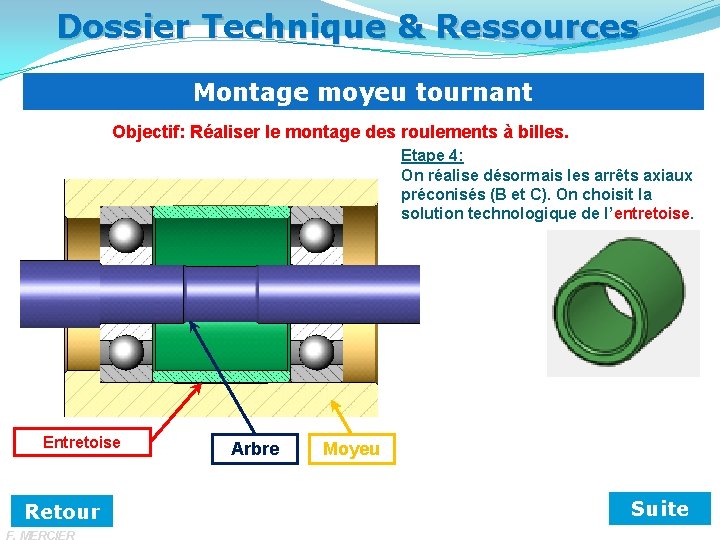 Dossier Technique & Ressources

Montage moyeu tournant

Objectif: Réaliser le montage des roulements à billes.

Etape 4:
On réalise désormais les arrêts axiaux préconisés (B et C). On choisit la solution technologique de l'entretoise.

Entretoise

Arbre

Moyeu

Retour

Suite

F. MERCIER